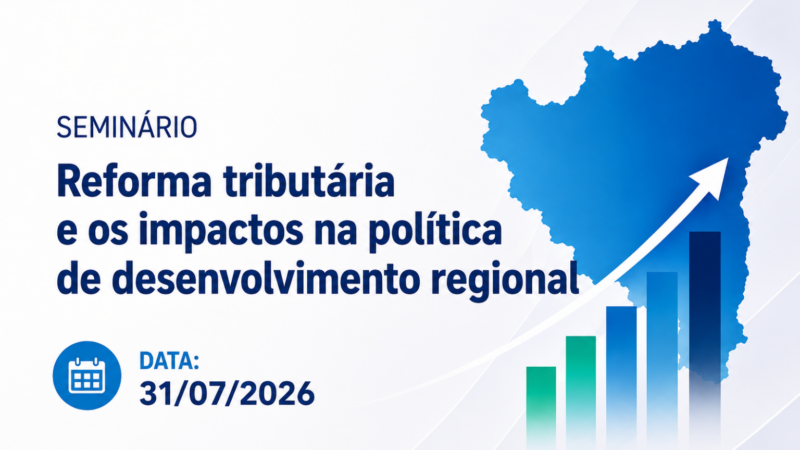 SEMINÁRIO

Reforma tributária e os impactos na política de desenvolvimento regional

DATA:
31/07/2026